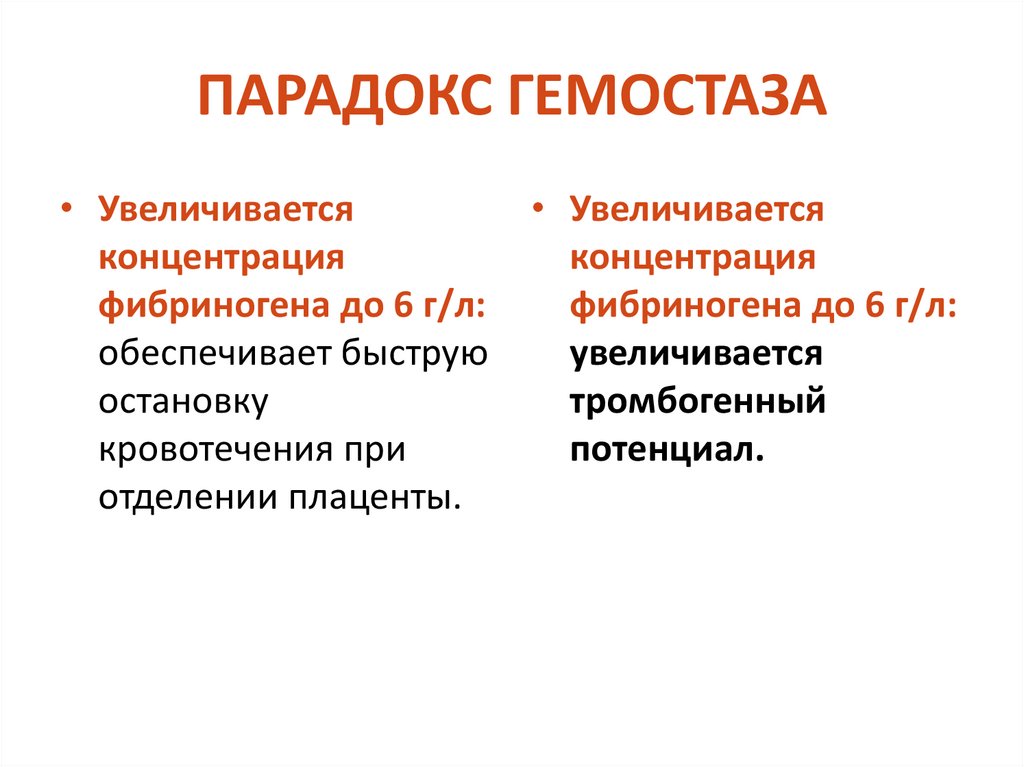 ПАРАДОКС ГЕМОСТАЗА

• Увеличивается концентрация фибриногена до 6 г/л: обеспечивает быструю остановку кровотечения при отделении плаценты.

• Увеличивается концентрация фибриногена до 6 г/л: увеличивается тромбогенный потенциал.